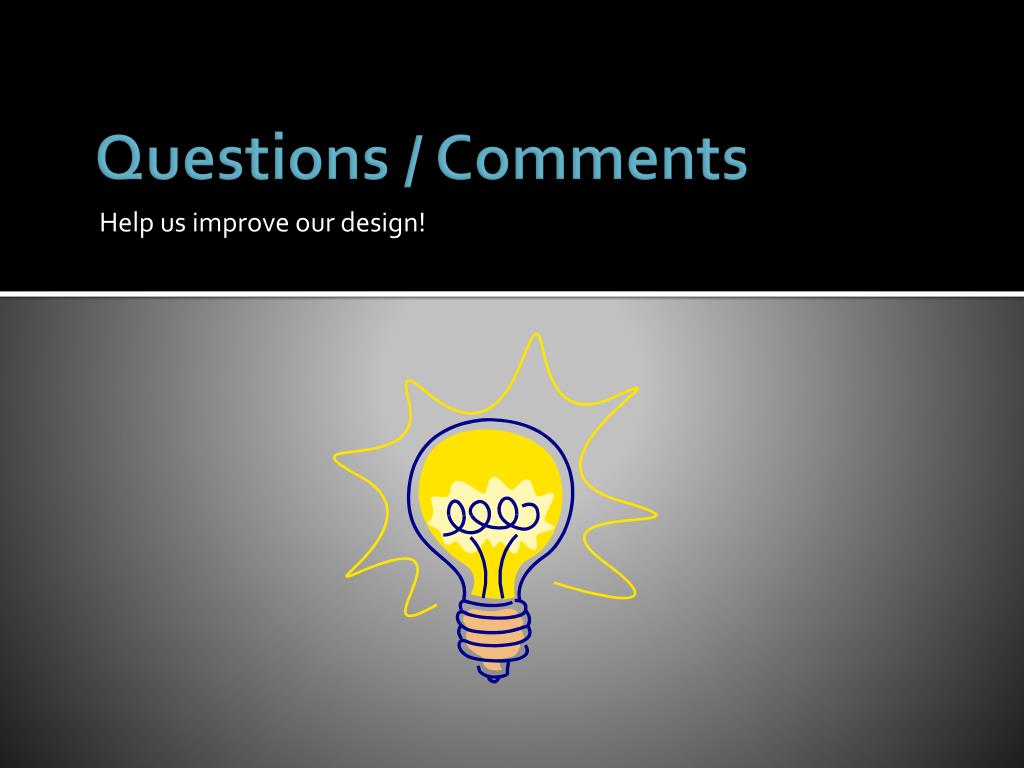 Questions / Comments

Help us improve our design!